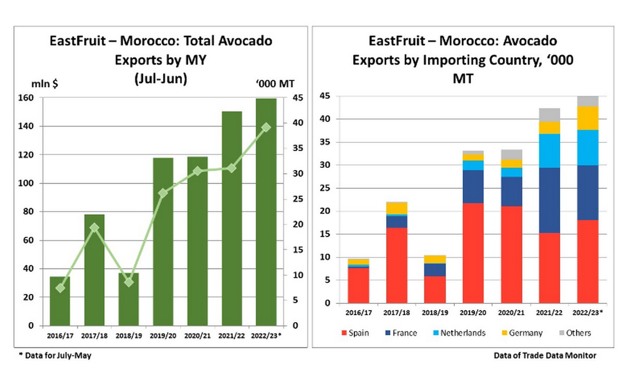 EastFruit – Morocco: Total Avocado Exports by MY (Jul-Jun)

mln $

'000 MT

160
140
120
100
80
60
40
20
0

45
40
35
30
25
20
15
10
5
0

2016/17
2017/18
2018/19
2019/20
2020/21
2021/22
2022/23*

* Data for July-May

EastFruit – Morocco: Avocado Exports by Importing Country, '000 MT

45
40
35
30
25
20
15
10
5
0

2016/17
2017/18
2018/19
2019/20
2020/21
2021/22
2022/23*

Spain
France
Netherlands
Germany
Others

Data of Trade Data Monitor